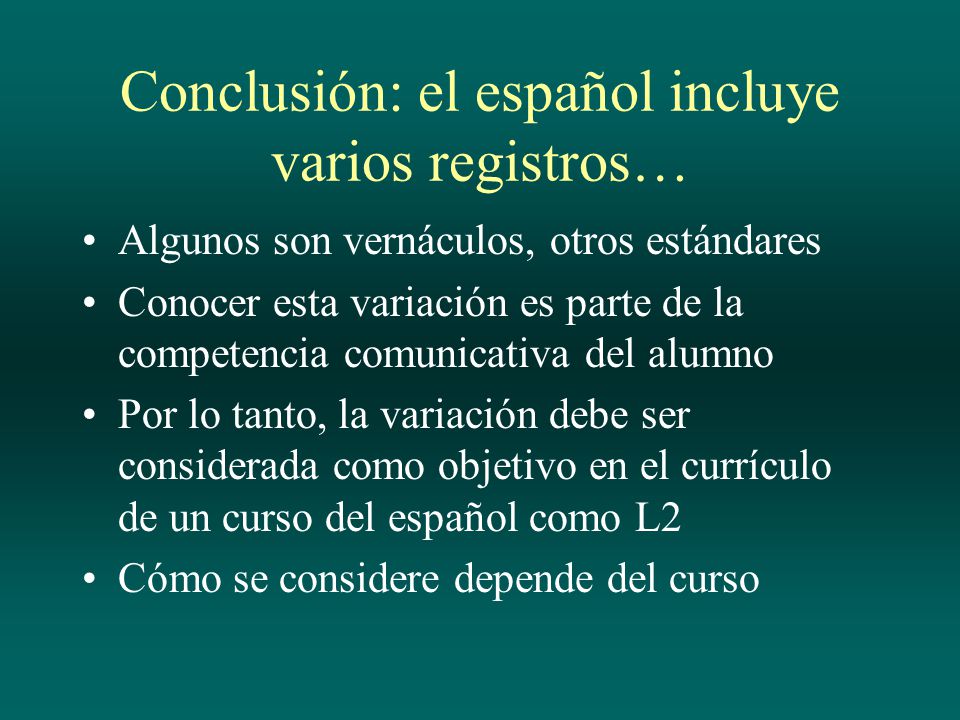 Conclusión: el español incluye varios registros…

• Algunos son vernáculos, otros estándares
• Conocer esta variación es parte de la competencia comunicativa del alumno
• Por lo tanto, la variación debe ser considerada como objetivo en el currículo de un curso del español como L2
• Cómo se considere depende del curso